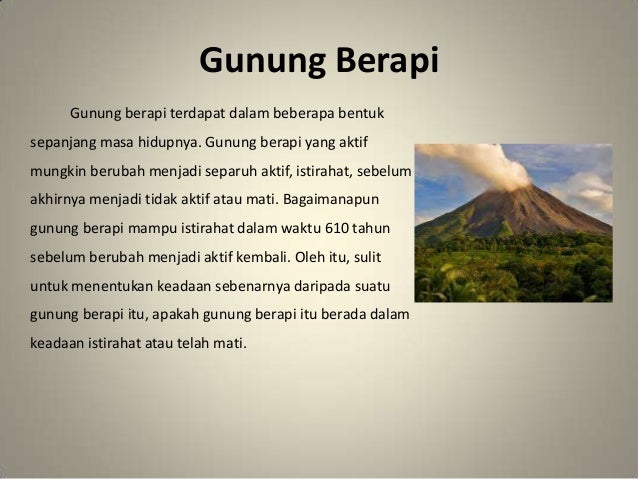 Gunung Berapi

Gunung berapi terdapat dalam beberapa bentuk sepanjang masa hidupnya. Gunung berapi yang aktif mungkin berubah menjadi separuh aktif, istirahat, sebelum akhirnya menjadi tidak aktif atau mati. Bagaimanapun gunung berapi mampu istirahat dalam waktu 610 tahun sebelum berubah menjadi aktif kembali. Oleh itu, sulit untuk menentukan keadaan sebenarnya daripada suatu gunung berapi itu, apakah gunung berapi itu berada dalam keadaan istirahat atau telah mati.